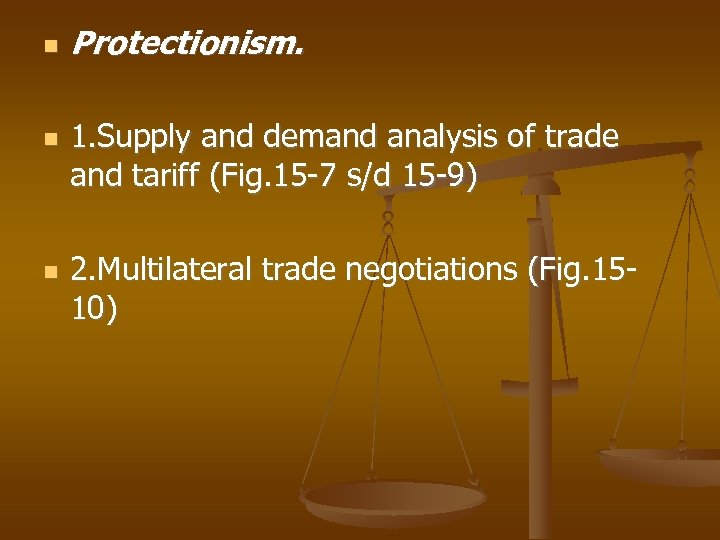 Protectionism.

1.Supply and demand analysis of trade and tariff (Fig.15-7 s/d 15-9)

2.Multilateral trade negotiations (Fig.15-10)